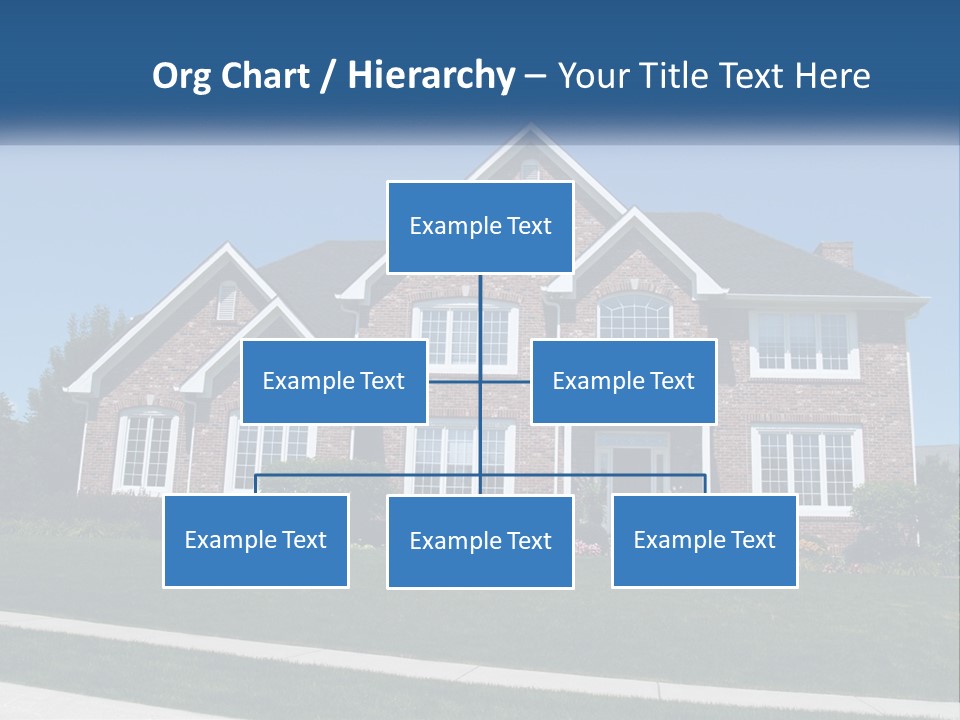 Org Chart / Hierarchy – Your Title Text Here

Example Text

Example Text

Example Text

Example Text

Example Text

Example Text